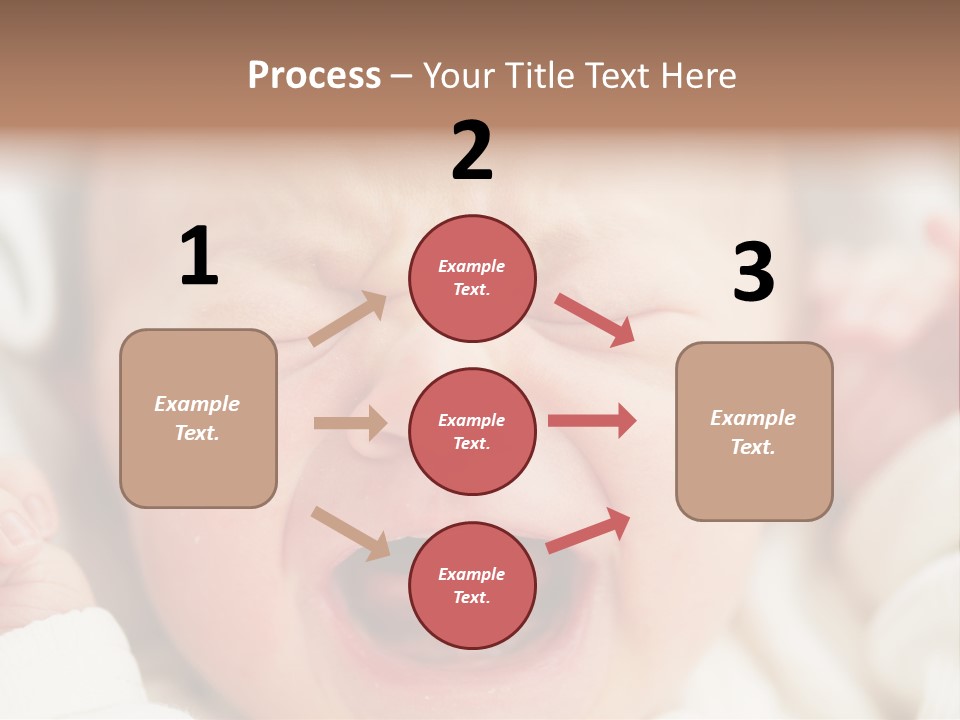 Process – Your Title Text Here

1

Example Text.

2

Example Text.

Example Text.

Example Text.

3

Example Text.